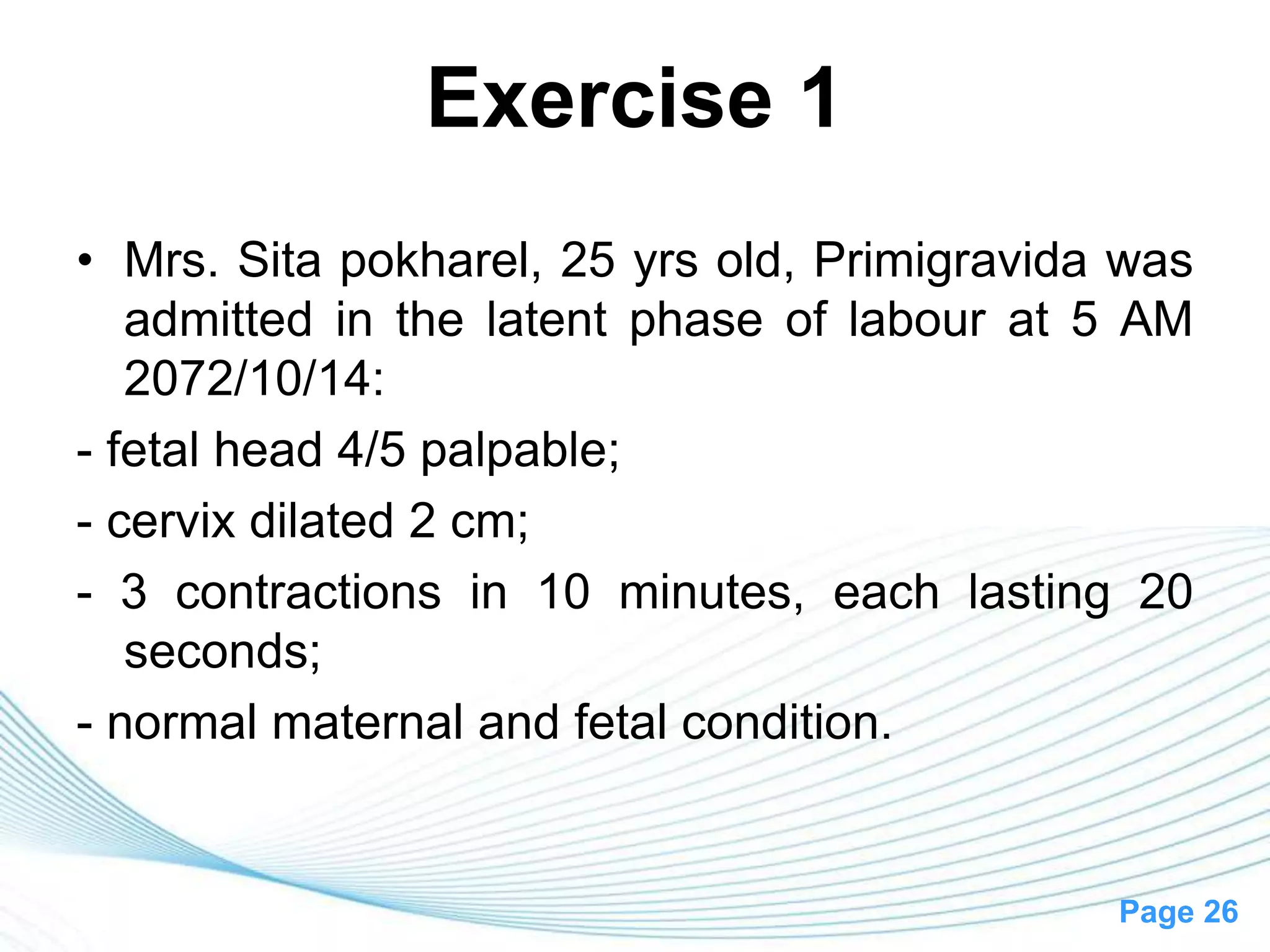 Exercise 1

• Mrs. Sita pokharel, 25 yrs old, Primigravida was admitted in the latent phase of labour at 5 AM 2072/10/14:

- fetal head 4/5 palpable;

- cervix dilated 2 cm;

- 3 contractions in 10 minutes, each lasting 20 seconds;

- normal maternal and fetal condition.

Page 26